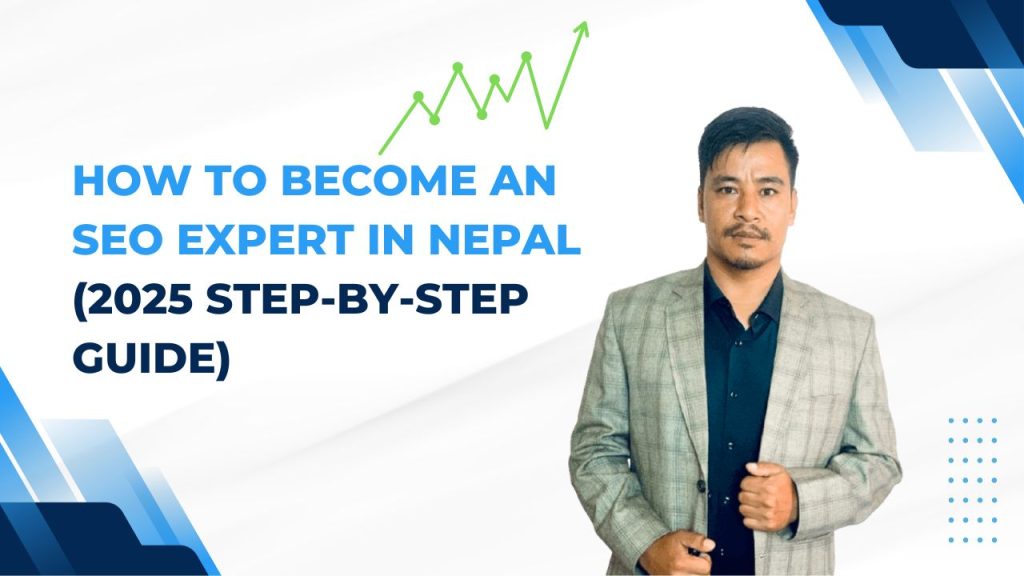 HOW TO BECOME AN SEO EXPERT IN NEPAL (2025 STEP-BY-STEP GUIDE)